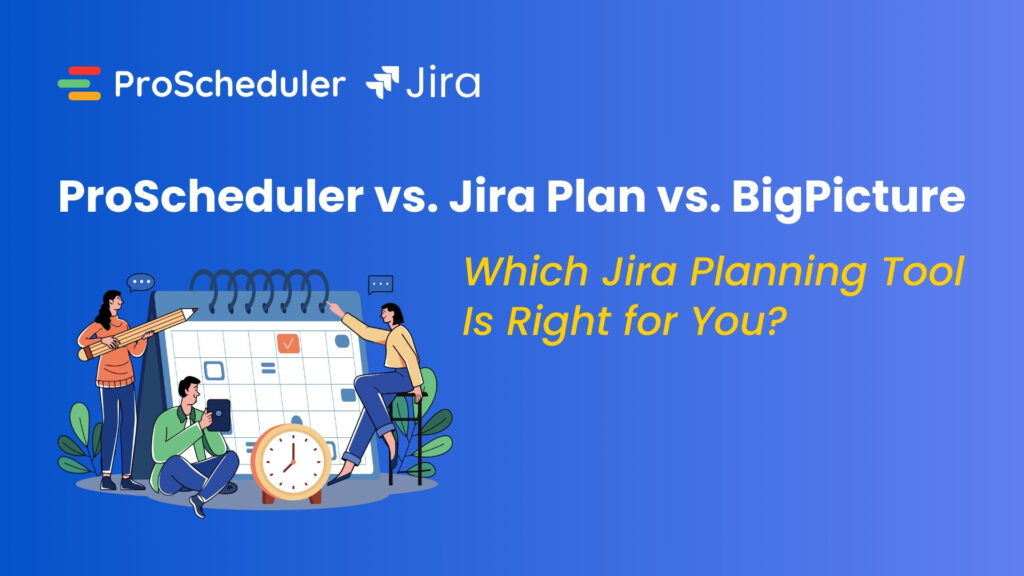 ProScheduler Jira

ProScheduler vs. Jira Plan vs. BigPicture

Which Jira Planning Tool Is Right for You?